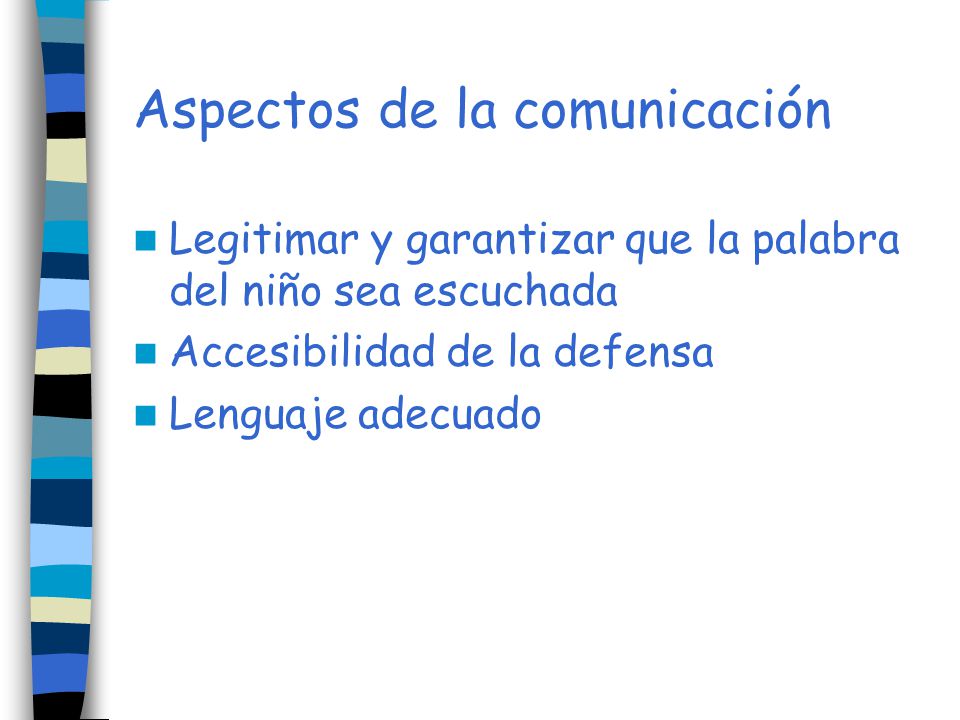 Aspectos de la comunicación

Legitimar y garantizar que la palabra del niño sea escuchada

Accesibilidad de la defensa

Lenguaje adecuado